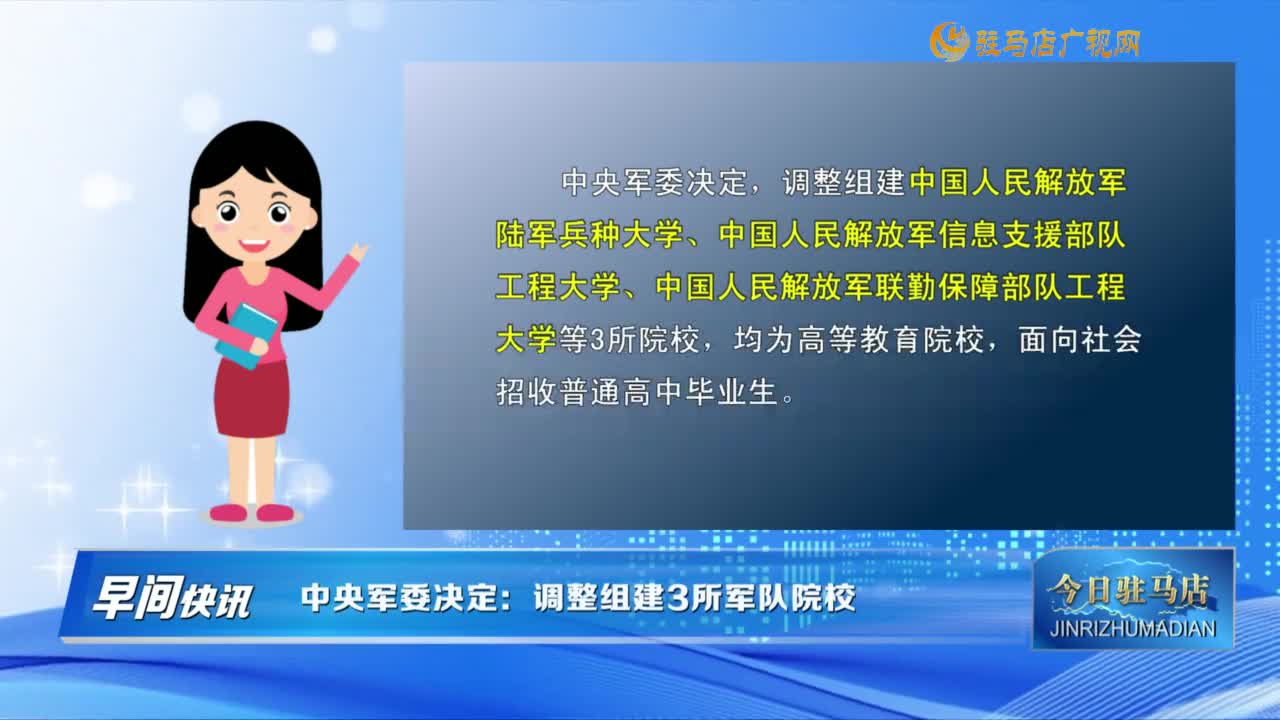 驻马店广视网

中央军委决定，调整组建中国人民解放军陆军兵种大学、中国人民解放军信息支援部队工程大学、中国人民解放军联勤保障部队工程大学等3所院校，均为高等教育院校，面向社会招收普通高中毕业生。

早间快讯 中央军委决定：调整组建3所军队院校

今日驻马店
JINRIZHUMADIAN